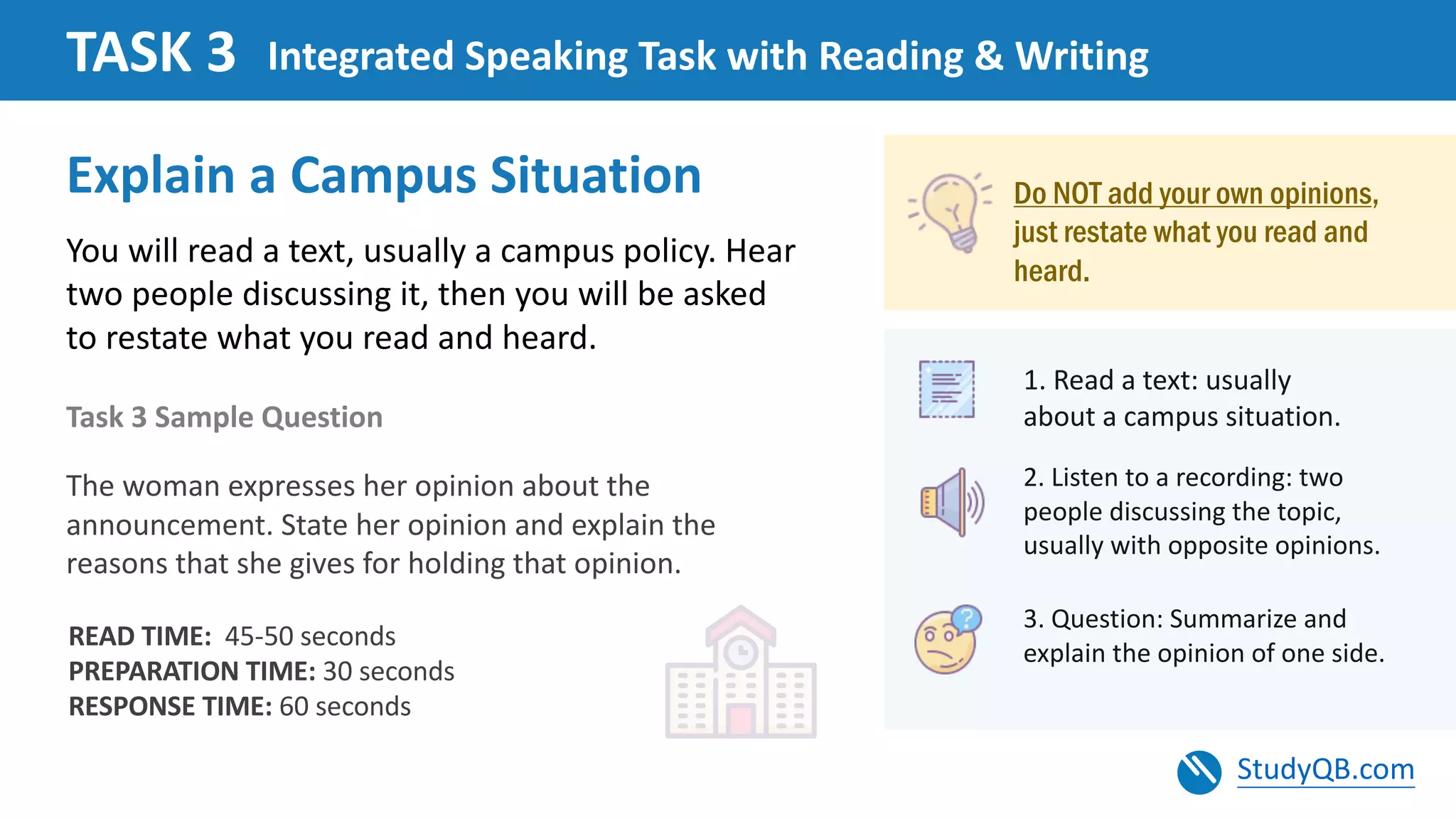 TASK 3 Integrated Speaking Task with Reading & Writing

Explain a Campus Situation

You will read a text, usually a campus policy. Hear two people discussing it, then you will be asked to restate what you read and heard.

Task 3 Sample Question

The woman expresses her opinion about the announcement. State her opinion and explain the reasons that she gives for holding that opinion.

READ TIME: 45-50 seconds
PREPARATION TIME: 30 seconds
RESPONSE TIME: 60 seconds

Do NOT add your own opinions, just restate what you read and heard.

1. Read a text: usually about a campus situation.

2. Listen to a recording: two people discussing the topic, usually with opposite opinions.

3. Question: Summarize and explain the opinion of one side.

StudyQB.com